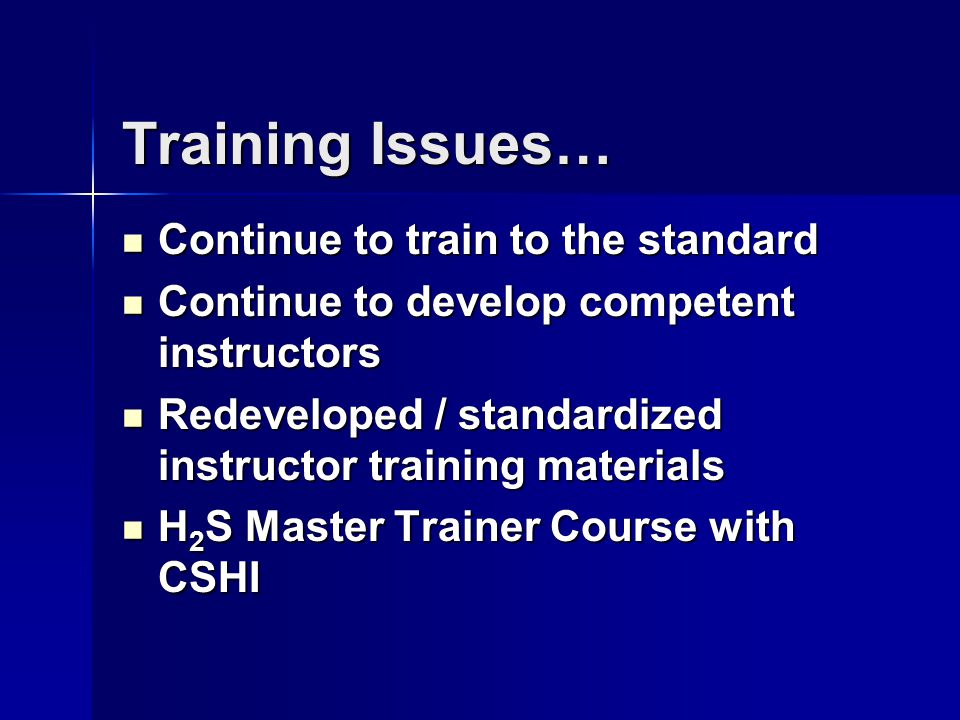 Training Issues…

- Continue to train to the standard
- Continue to develop competent instructors
- Redeveloped / standardized instructor training materials
- $H_2S$ Master Trainer Course with CSHI